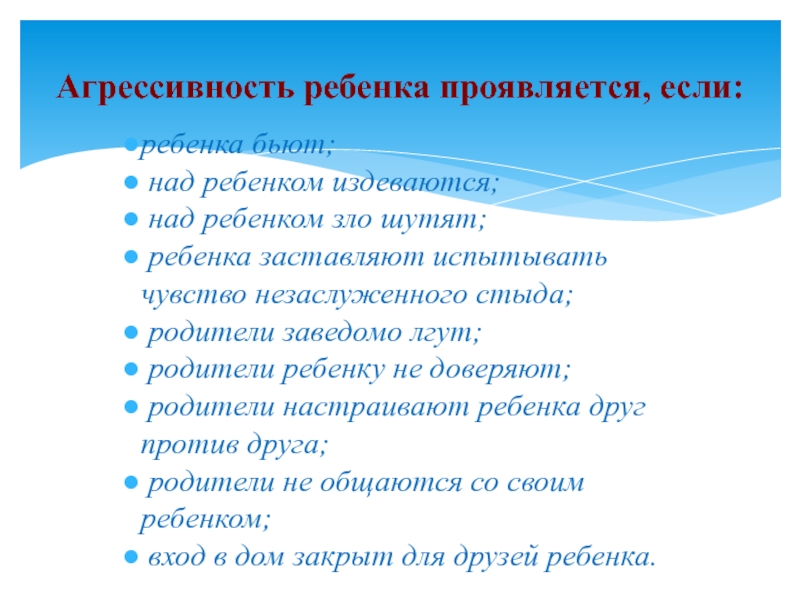 Агрессивность ребенка проявляется, если:

●ребенка бьют;
● над ребенком издеваются;
● над ребенком зло шутят;
● ребенка заставляют испытывать чувство незаслуженного стыда;
● родители заведомо лгут;
● родители ребенку не доверяют;
● родители настраивают ребенка друг против друга;
● родители не общаются со своим ребенком;
● вход в дом закрыт для друзей ребенка.